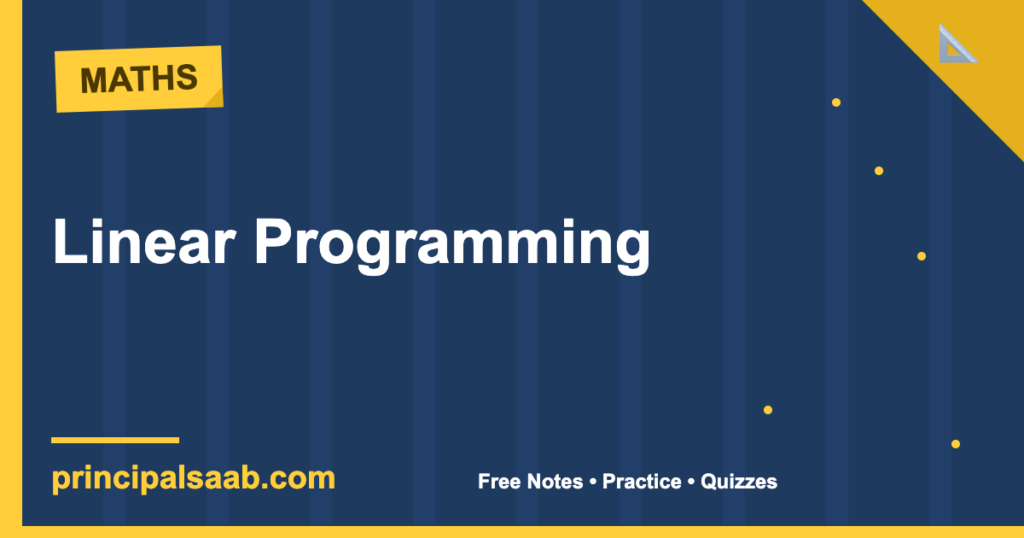 MATHS

Linear Programming

principalsaab.com

Free Notes • Practice • Quizzes